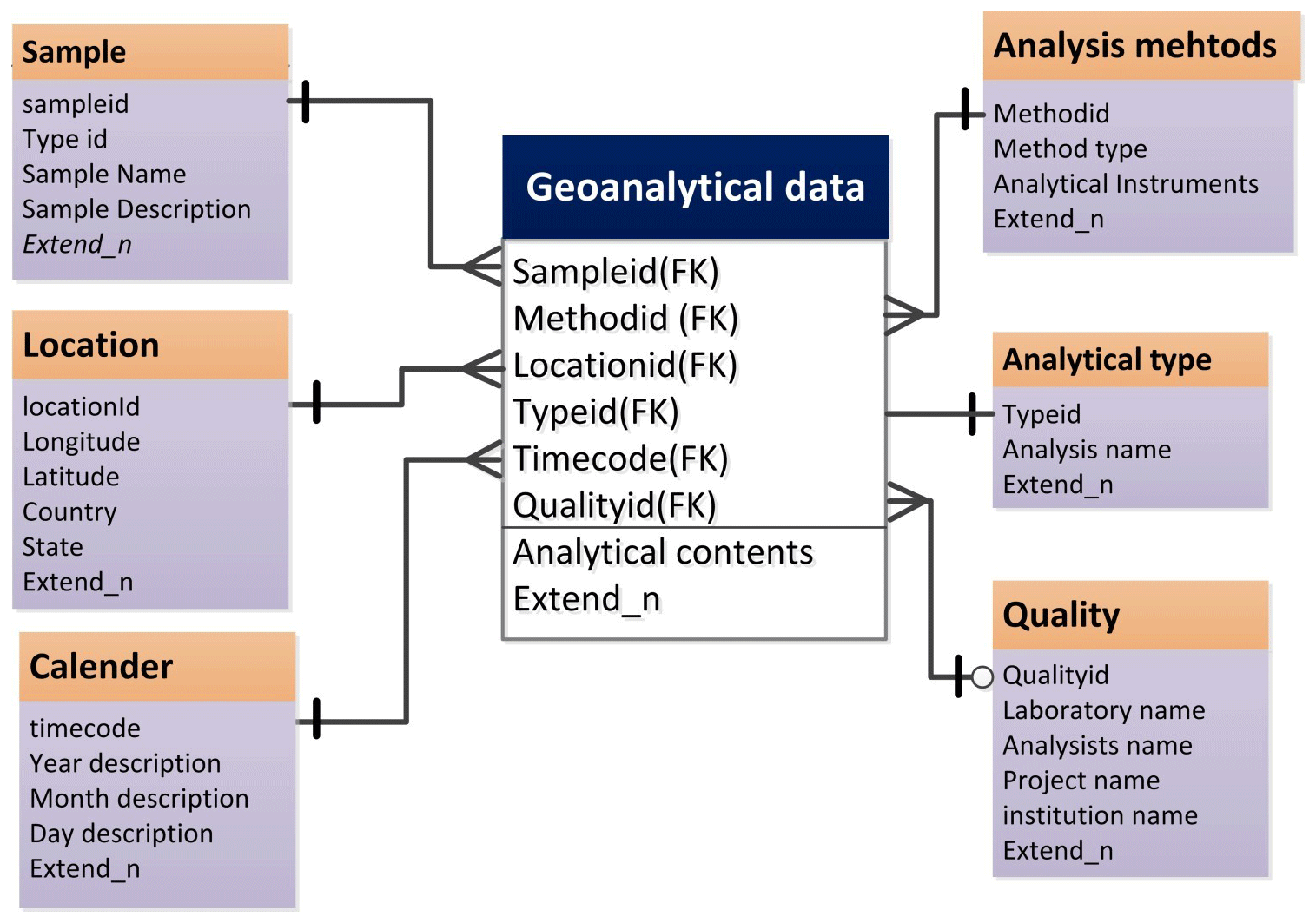 Sample
sampleid
Type id
Sample Name
Sample Description
Extend_n

Location
locationId
Longitude
Latitude
Country
State
Extend_n

Calender
timecode
Year description
Month description
Day description
Extend_n

Geoanalytical data
Sampleid(FK)
Methodid (FK)
Locationid(FK)
Typeid(FK)
Timecode(FK)
Qualityid(FK)
Analytical contents
Extend_n

Analysis mehtods
Methodid
Method type
Analytical Instruments
Extend_n

Analytical type
Typeid
Analysis name
Extend_n

Quality
Qualityid
Laboratory name
Analysists name
Project name
institution name
Extend_n